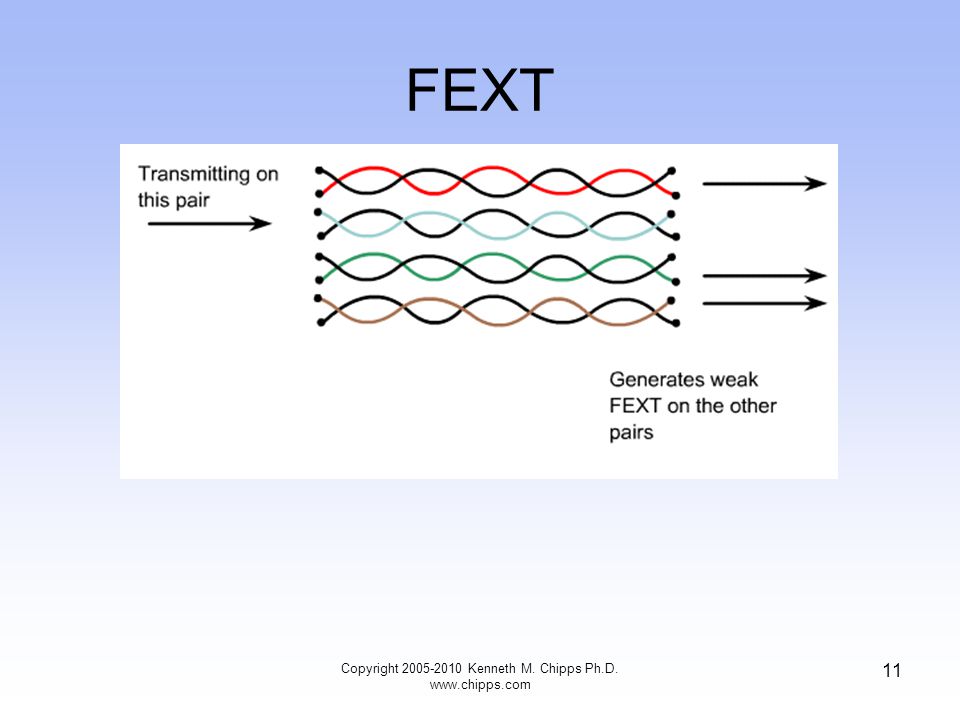 FEXT

Transmitting on this pair

Generates weak FEXT on the other pairs

Copyright 2005-2010 Kenneth M. Chipps Ph.D.
www.chipps.com

11